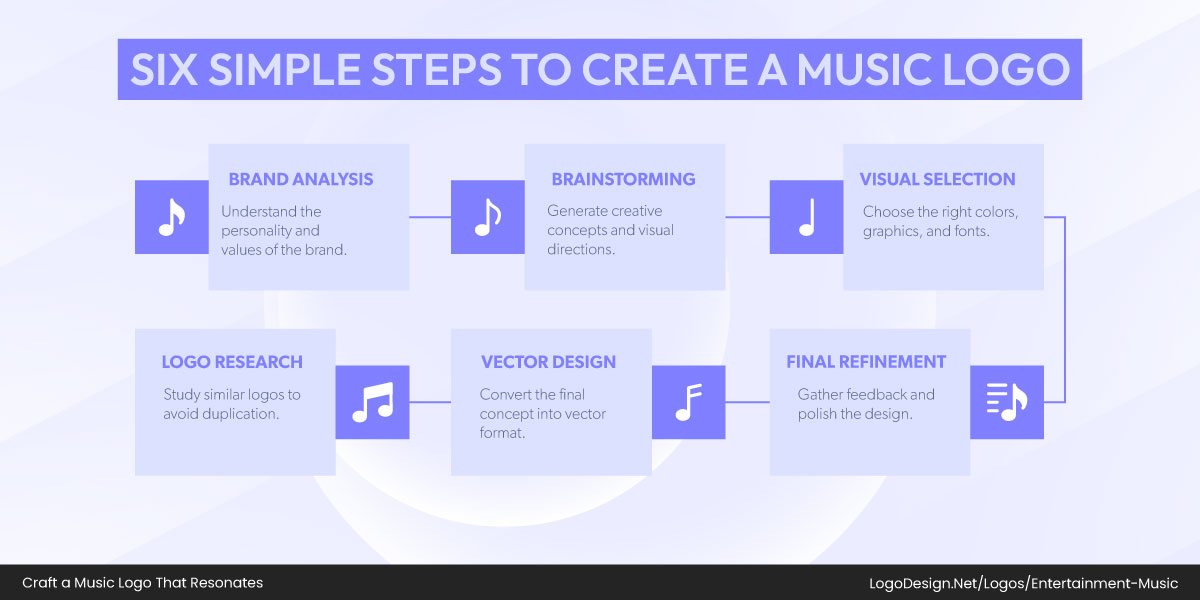 SIX SIMPLE STEPS TO CREATE A MUSIC LOGO

BRAND ANALYSIS
Understand the personality and values of the brand.

BRAINSTORMING
Generate creative concepts and visual directions.

VISUAL SELECTION
Choose the right colors, graphics, and fonts.

LOGO RESEARCH
Study similar logos to avoid duplication.

VECTOR DESIGN
Convert the final concept into vector format.

FINAL REFINEMENT
Gather feedback and polish the design.

Craft a Music Logo That Resonates

LogoDesign.Net/Logos/Entertainment-Music